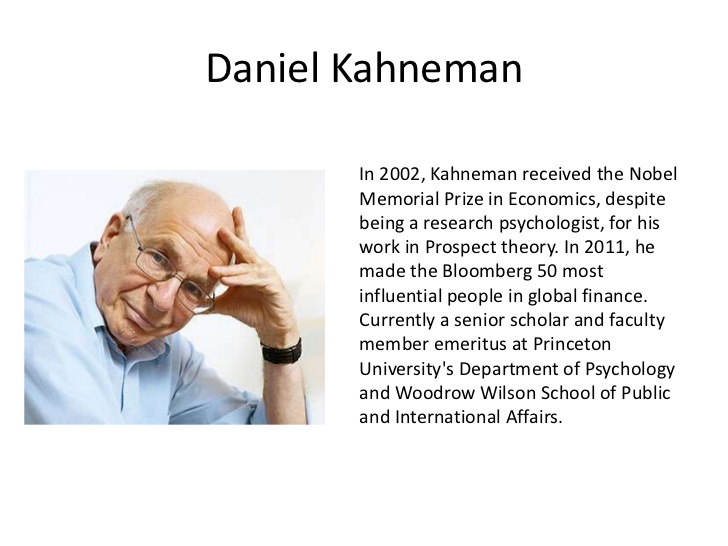 Daniel Kahneman

In 2002, Kahneman received the Nobel Memorial Prize in Economics, despite being a research psychologist, for his work in Prospect theory. In 2011, he made the Bloomberg 50 most influential people in global finance. Currently a senior scholar and faculty member emeritus at Princeton University's Department of Psychology and Woodrow Wilson School of Public and International Affairs.